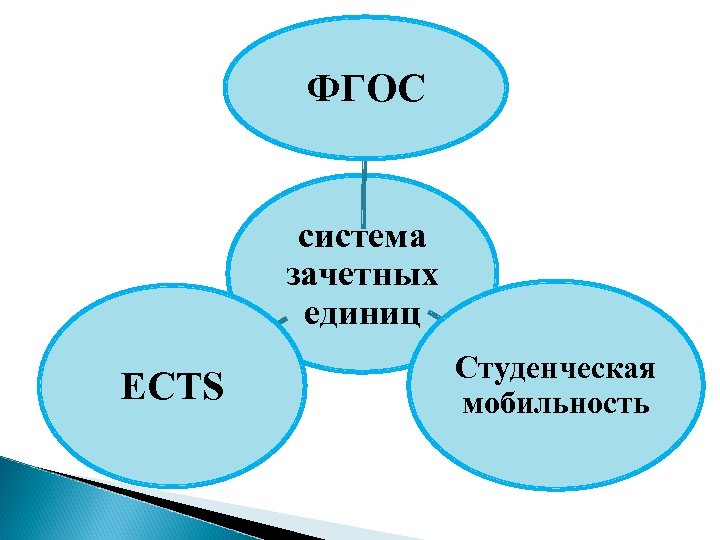 ФГОС

система зачетных единиц

ECTS

Студенческая мобильность